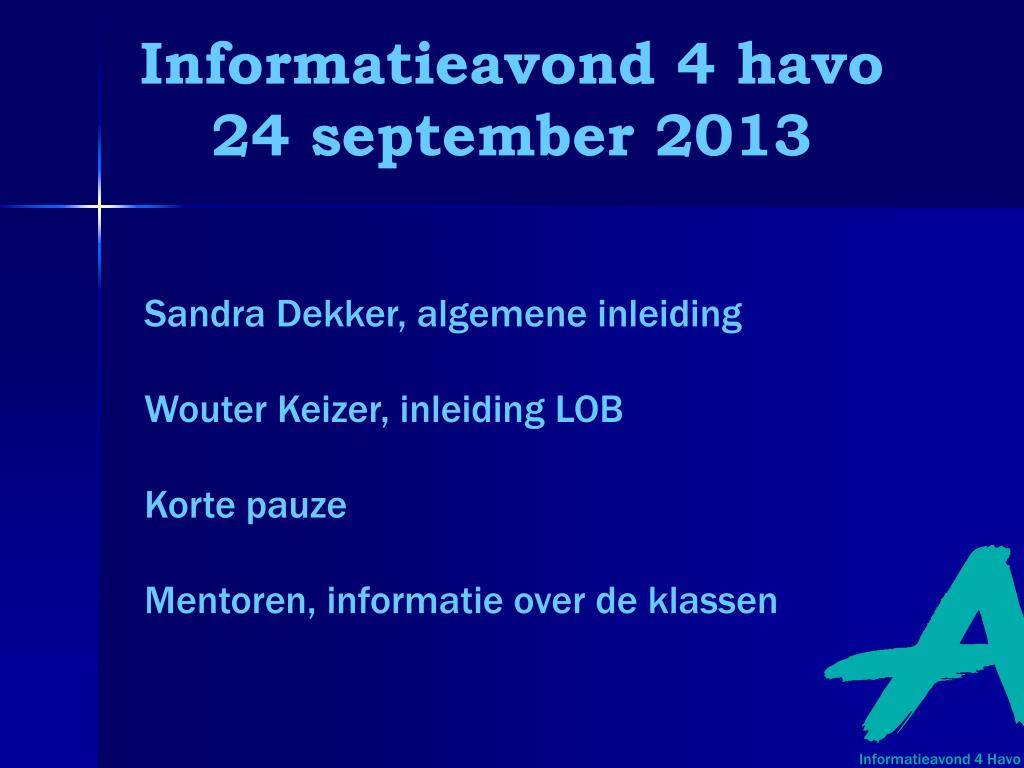 Informatieavond 4 havo
24 september 2013

Sandra Dekker, algemene inleiding

Wouter Keizer, inleiding LOB

Korte pauze

Mentoren, informatie over de klassen

A

Informatieavond 4 Havo